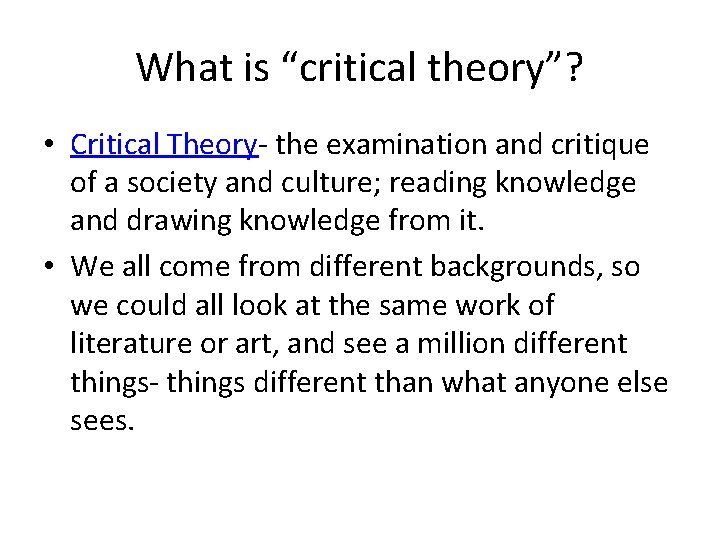 What is “critical theory”?

• Critical Theory- the examination and critique of a society and culture; reading knowledge and drawing knowledge from it.

• We all come from different backgrounds, so we could all look at the same work of literature or art, and see a million different things- things different than what anyone else sees.